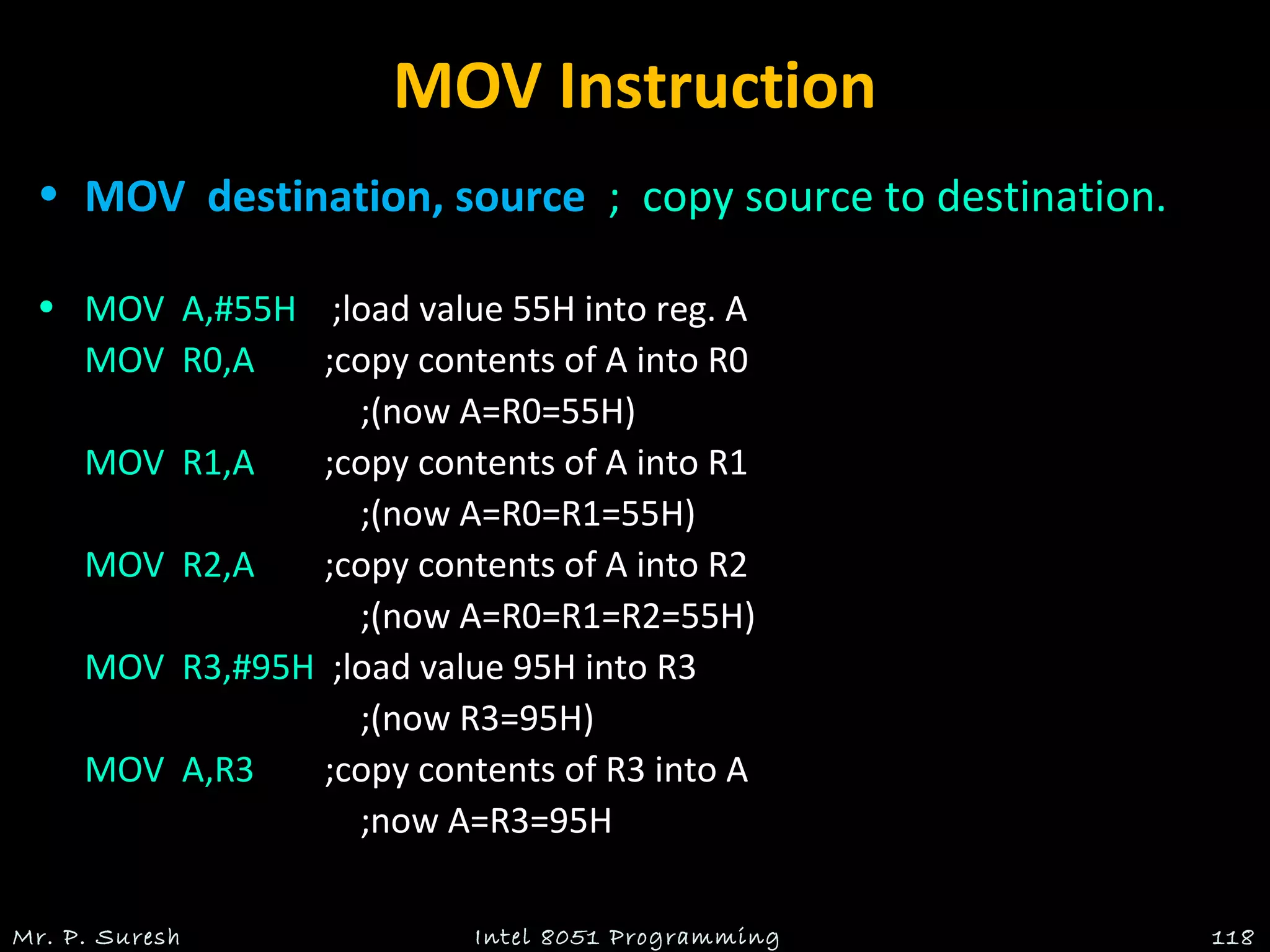 MOV Instruction

• MOV destination, source ; copy source to destination.

• MOV A,#55H ;load value 55H into reg. A
MOV R0,A ;copy contents of A into R0
;(now A=R0=55H)
MOV R1,A ;copy contents of A into R1
;(now A=R0=R1=55H)
MOV R2,A ;copy contents of A into R2
;(now A=R0=R1=R2=55H)
MOV R3,#95H ;load value 95H into R3
;(now R3=95H)
MOV A,R3 ;copy contents of R3 into A
;now A=R3=95H

Mr. P. Suresh Intel 8051 Programming 118